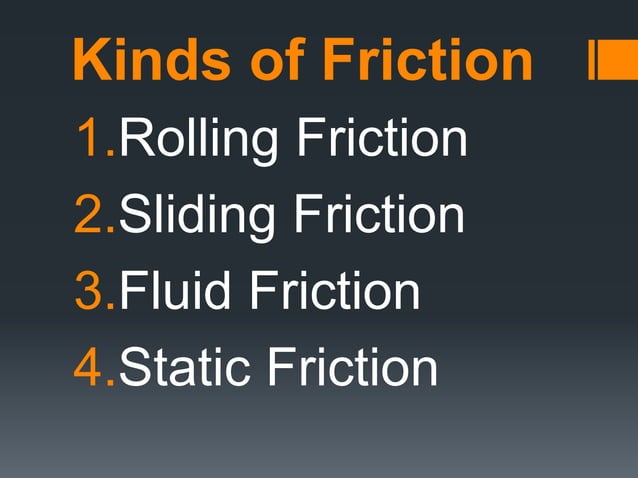 Kinds of Friction

1.Rolling Friction

2.Sliding Friction

3.Fluid Friction

4.Static Friction